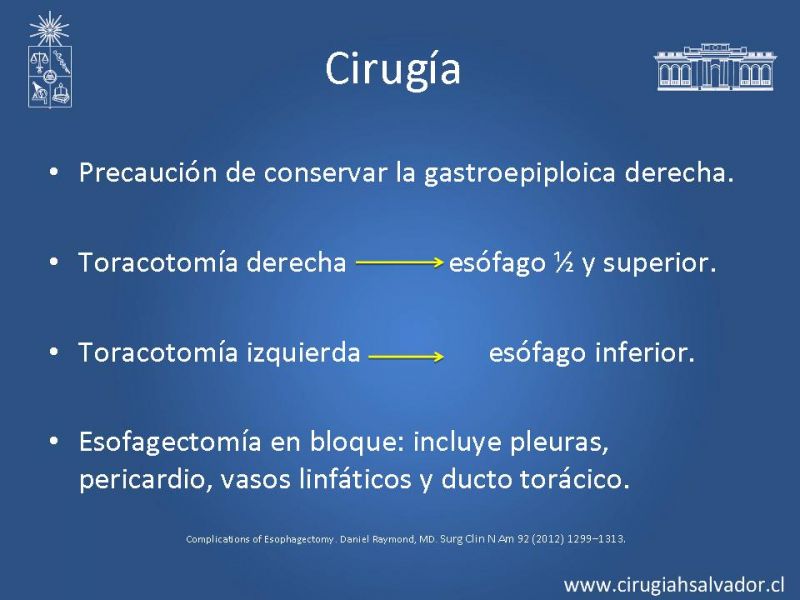 Cirugía

• Precaución de conservar la gastroepiploica derecha.

• Toracotomía derecha → esófago ½ y superior.

• Toracotomía izquierda → esófago inferior.

• Esofagectomía en bloque: incluye pleuras, pericardio, vasos linfáticos y ducto torácico.

Complications of Esophagectomy. Daniel Raymond, MD. Surg Clin N Am 92 (2012) 1299–1313.

www.cirugiahsalvador.cl